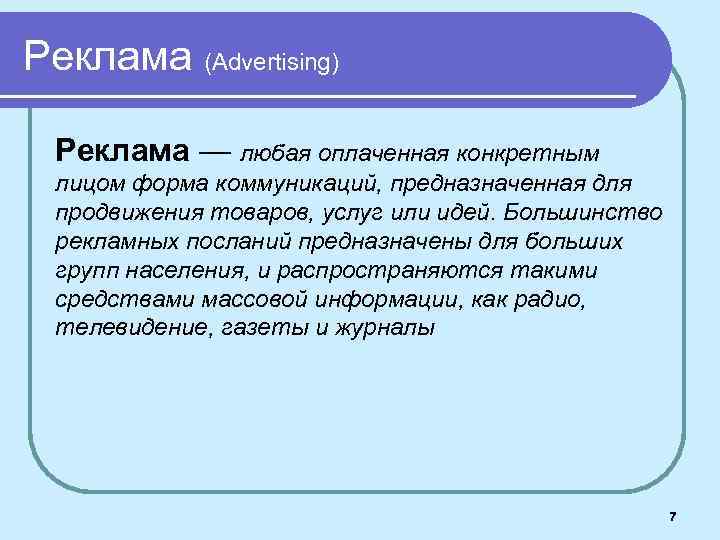 Реклама (Advertising)

Реклама — любая оплаченная конкретным лицом форма коммуникаций, предназначенная для продвижения товаров, услуг или идей. Большинство рекламных посланий предназначены для больших групп населения, и распространяются такими средствами массовой информации, как радио, телевидение, газеты и журналы

7